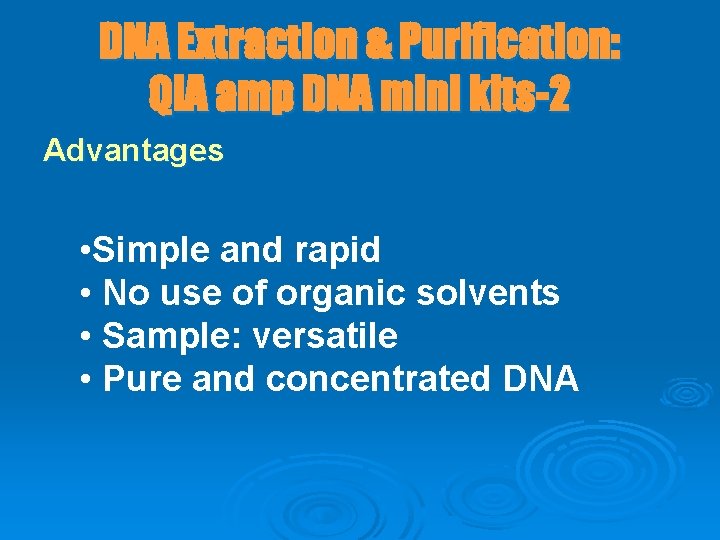 DNA Extraction & Purification: QIA amp DNA mini kits-2

Advantages

•Simple and rapid
• No use of organic solvents
• Sample: versatile
• Pure and concentrated DNA